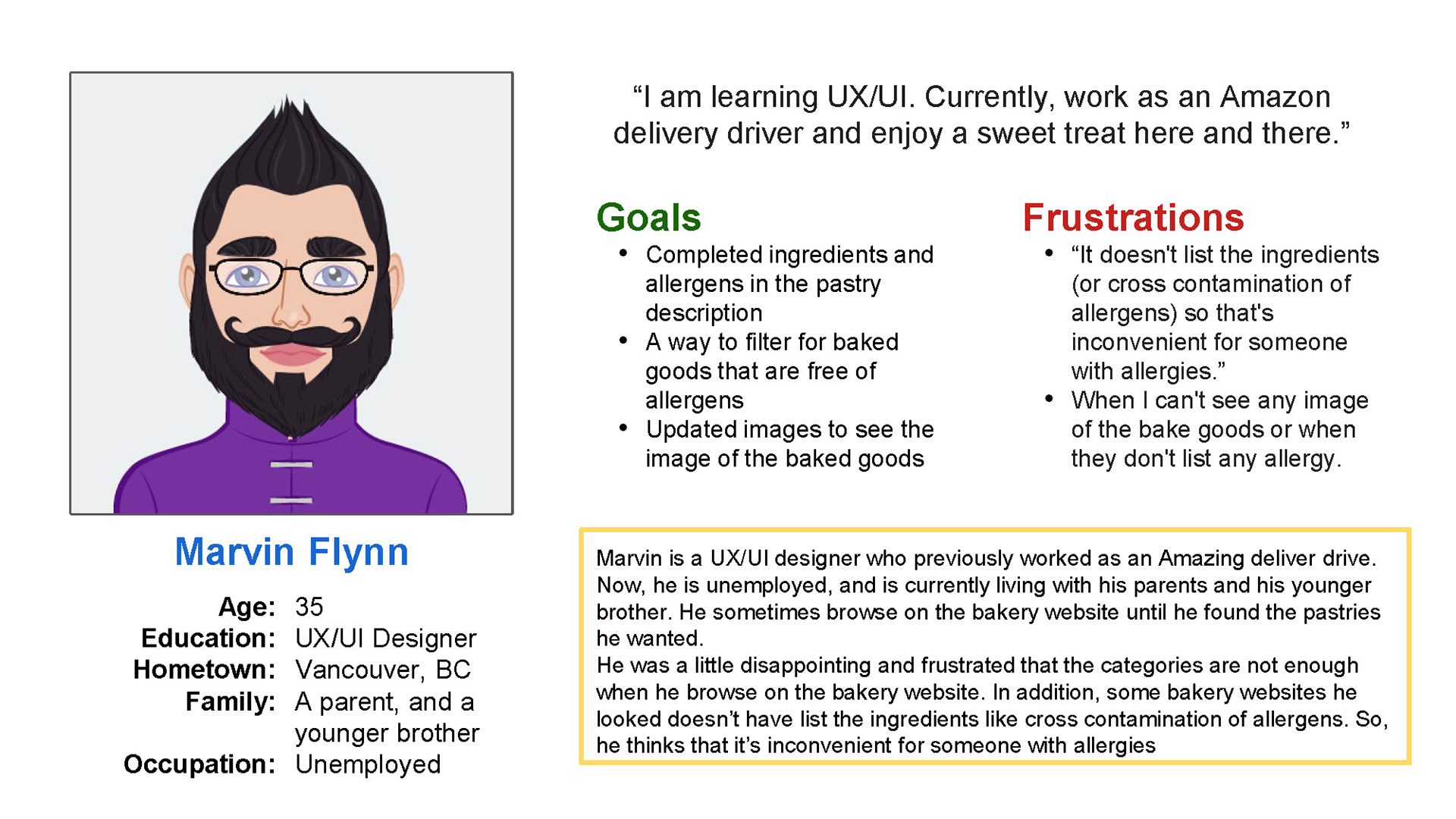 Marvin Flynn

Age: 35
Education: UX/UI Designer
Hometown: Vancouver, BC
Family: A parent, and a younger brother
Occupation: Unemployed

“I am learning UX/UI. Currently, work as an Amazon delivery driver and enjoy a sweet treat here and there.”

Goals
• Completed ingredients and allergens in the pastry description
• A way to filter for baked goods that are free of allergens
• Updated images to see the image of the baked goods

Frustrations
• “It doesn't list the ingredients (or cross contamination of allergens) so that's inconvenient for someone with allergies.”
• When I can't see any image of the bake goods or when they don't list any allergy.

Marvin is a UX/UI designer who previously worked as an Amazing deliver drive. Now, he is unemployed, and is currently living with his parents and his younger brother. He sometimes browse on the bakery website until he found the pastries he wanted.
He was a little disappointing and frustrated that the categories are not enough when he browse on the bakery website. In addition, some bakery websites he looked doesn’t have list the ingredients like cross contamination of allergens. So, he thinks that it’s inconvenient for someone with allergies